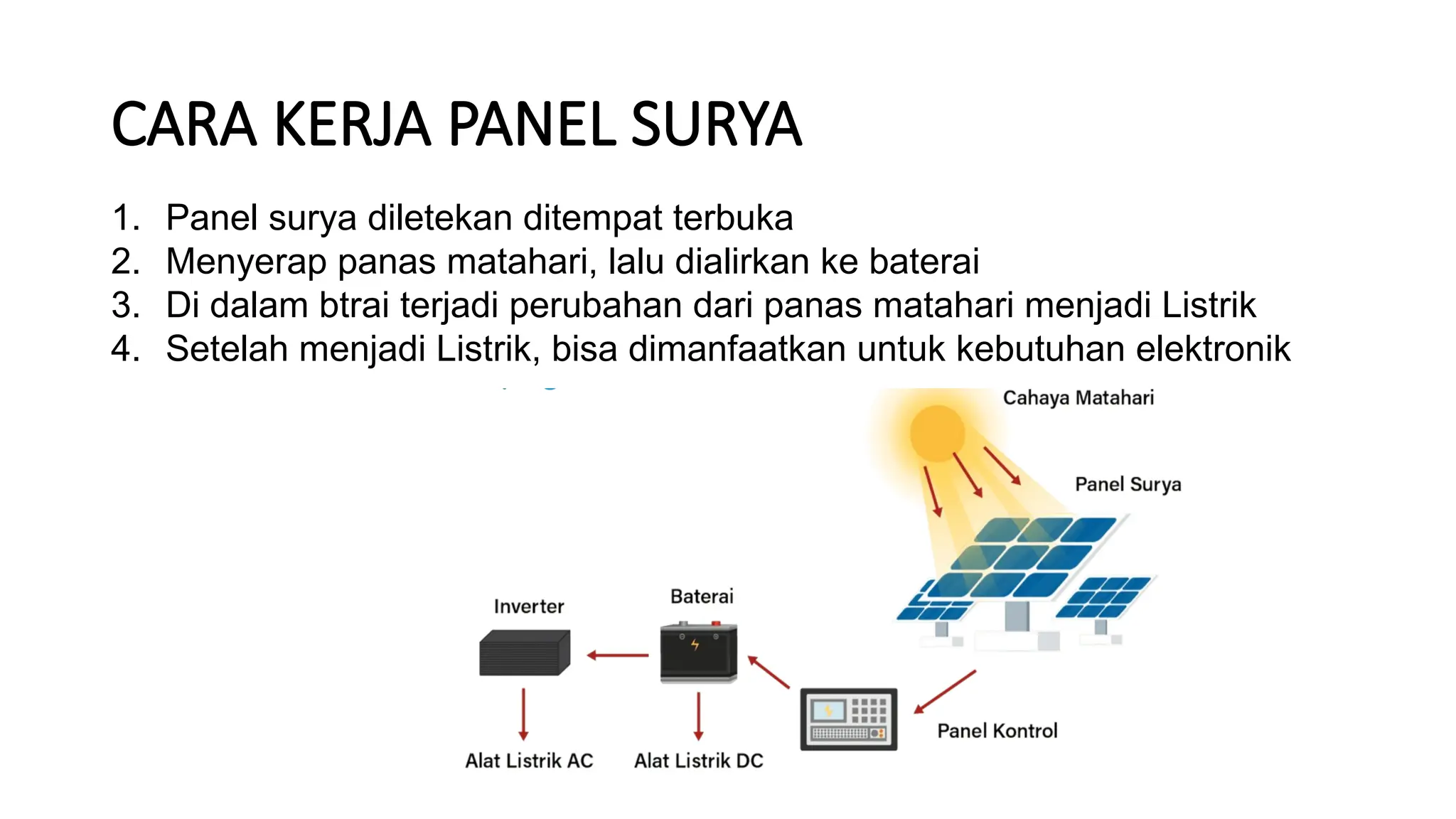 CARA KERJA PANEL SURYA

1. Panel surya diletekan ditempat terbuka
2. Menyerap panas matahari, lalu dialirkan ke baterai
3. Di dalam btrai terjadi perubahan dari panas matahari menjadi Listrik
4. Setelah menjadi Listrik, bisa dimanfaatkan untuk kebutuhan elektronik

Cahaya Matahari

Panel Surya

Inverter

Baterai

Panel Kontrol

Alat Listrik AC

Alat Listrik DC